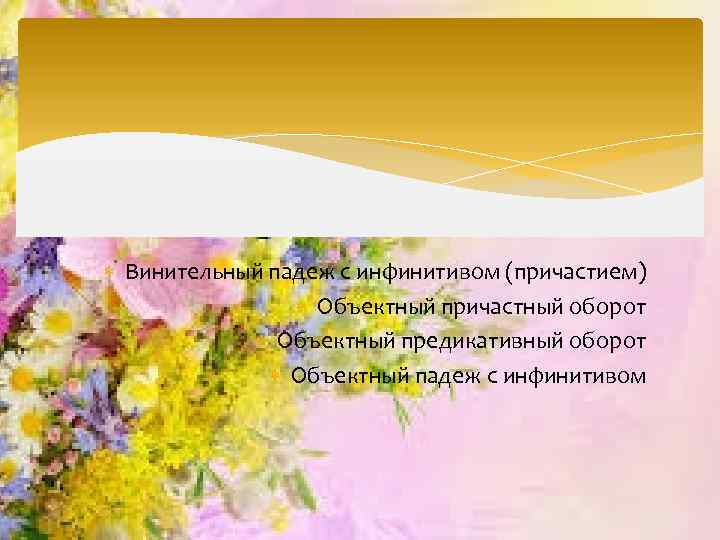 Винительный падеж с инфинитивом (причастием)
Объектный причастный оборот
Объектный предикативный оборот
Объектный падеж с инфинитивом